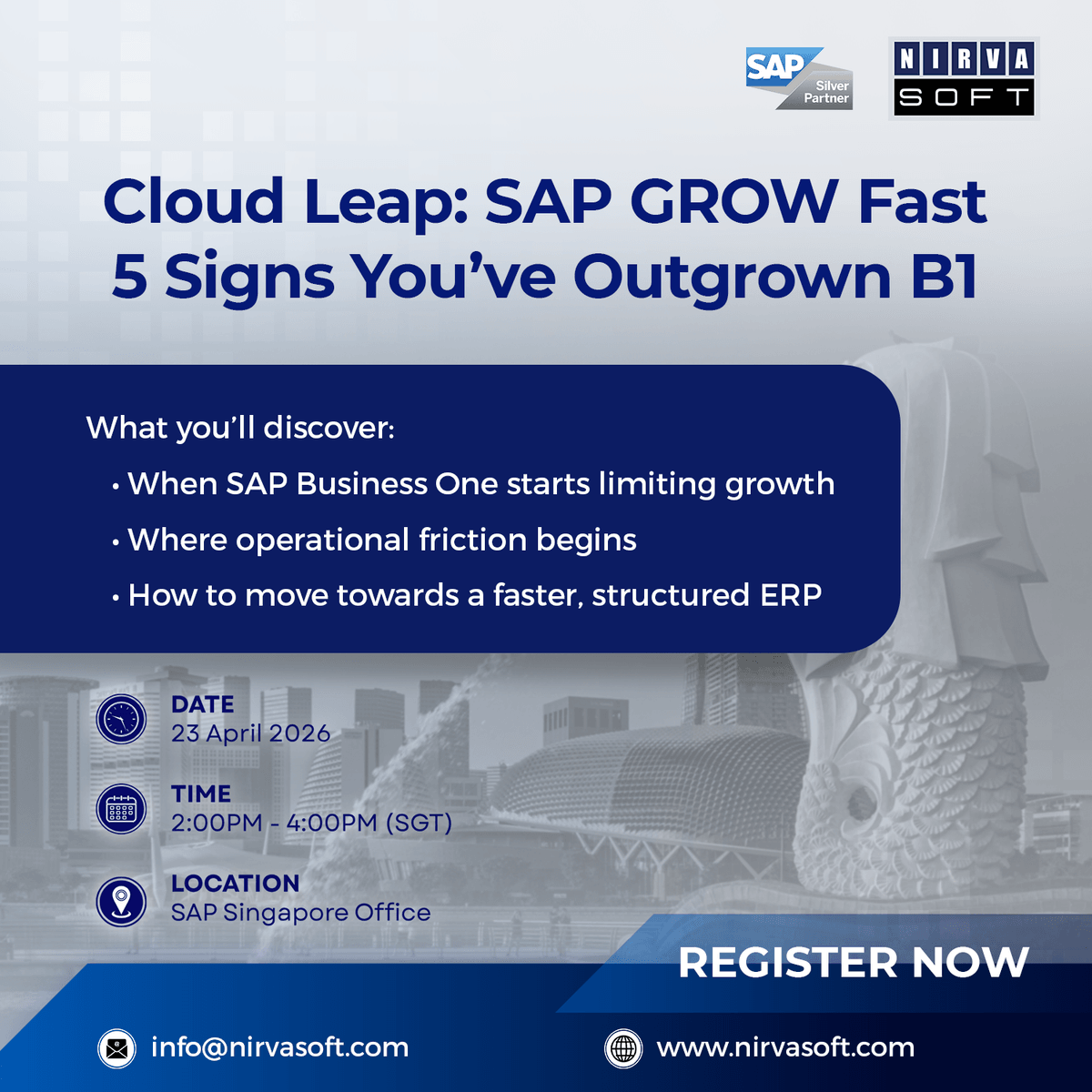 SAP Silver Partner

NIRVA SOFT

Cloud Leap: SAP GROW Fast
5 Signs You've Outgrown B1

What you'll discover:

• When SAP Business One starts limiting growth
• Where operational friction begins
• How to move towards a faster, structured ERP

DATE
23 April 2026

TIME
2:00PM - 4:00PM (SGT)

LOCATION
SAP Singapore Office

REGISTER NOW

info@nirvasoft.com

www.nirvasoft.com